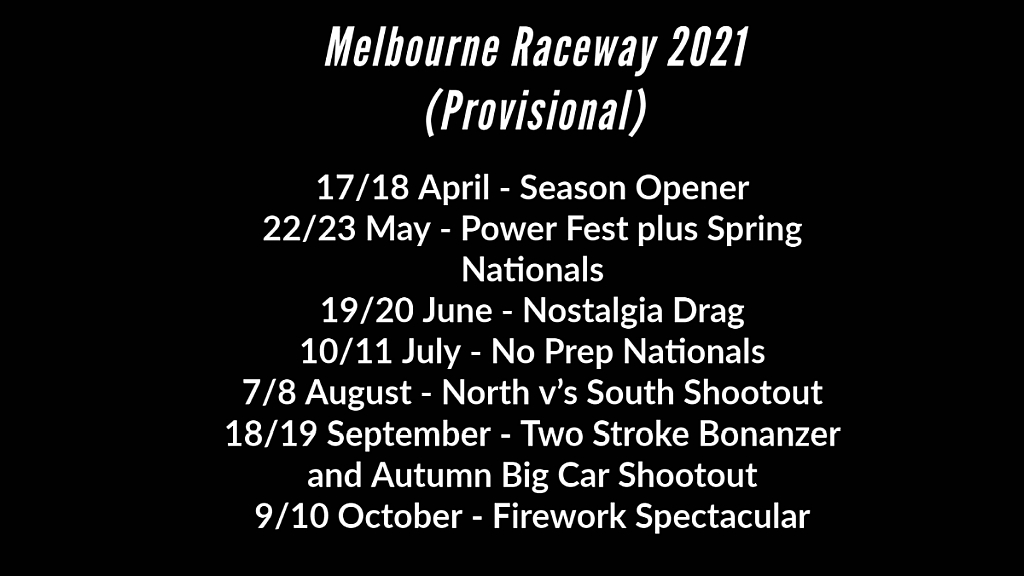 Melbourne Raceway 2021
(Provisional)

17/18 April - Season Opener
22/23 May - Power Fest plus Spring Nationals
19/20 June - Nostalgia Drag
10/11 July - No Prep Nationals
7/8 August - North v's South Shootout
18/19 September - Two Stroke Bonanzer and Autumn Big Car Shootout
9/10 October - Firework Spectacular